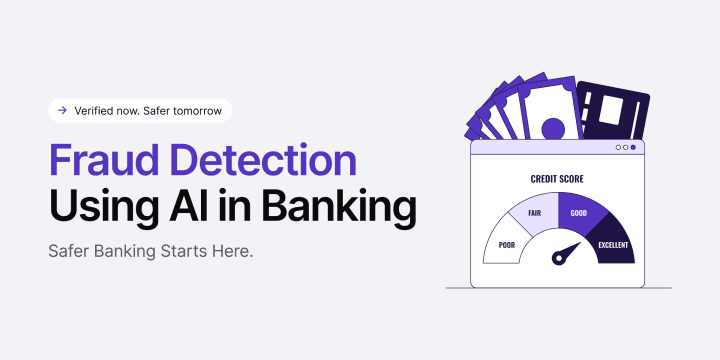 → Verified now. Safer tomorrow

Fraud Detection
Using AI in Banking

Safer Banking Starts Here.

CREDIT SCORE

POOR

FAIR

GOOD

EXCELLENT